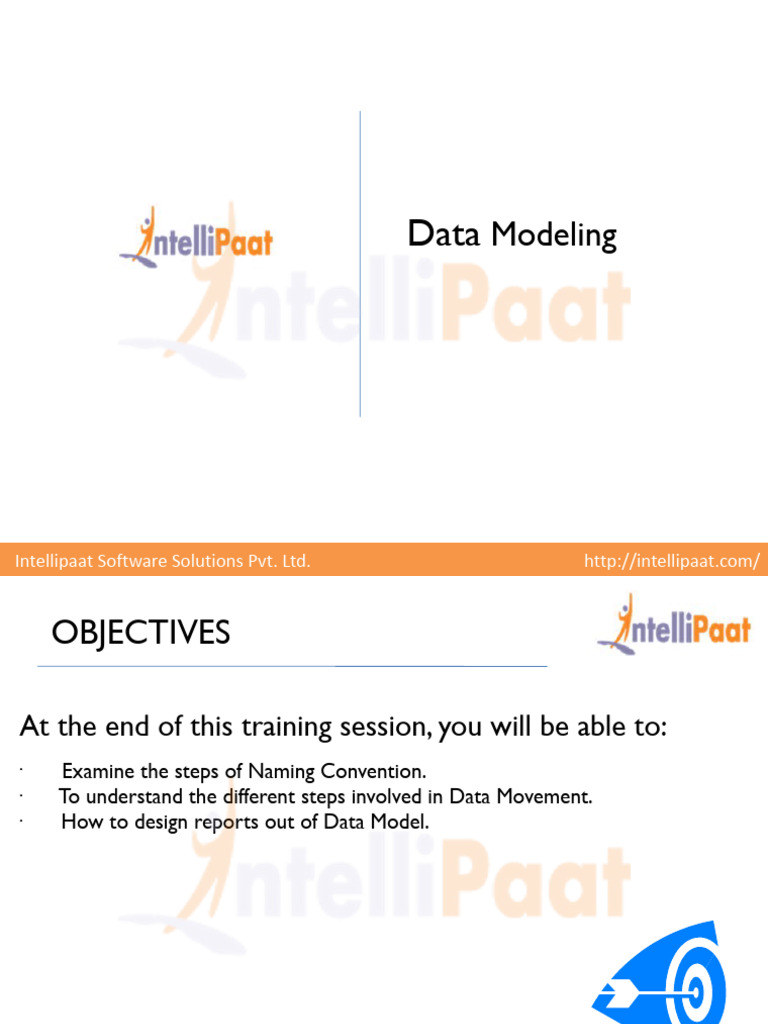 IntelliPaat

Data Modeling

IntelliPaat

Intellipaat Software Solutions Pvt. Ltd.

http://intellipaat.com/

OBJECTIVES

IntelliPaat

At the end of this training session, you will be able to:

· Examine the steps of Naming Convention.
· To understand the different steps involved in Data Movement.
· How to design reports out of Data Model.

IntelliPaat